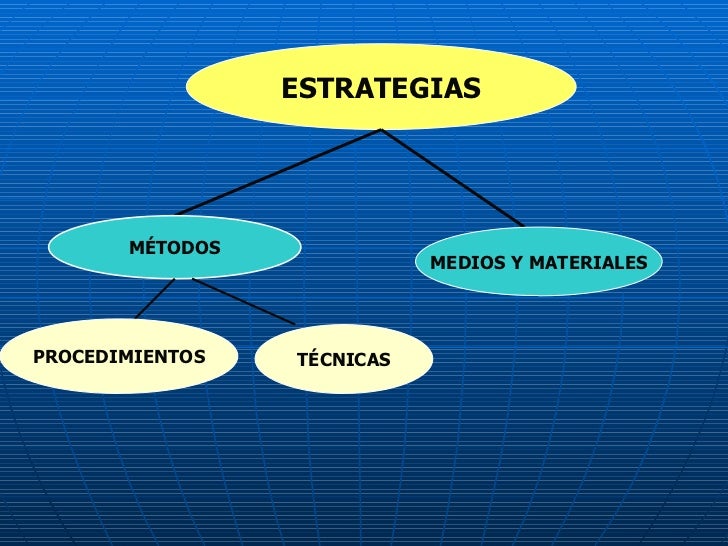 ESTRATEGIAS

MÉTODOS

MEDIOS Y MATERIALES

PROCEDIMIENTOS

TÉCNICAS